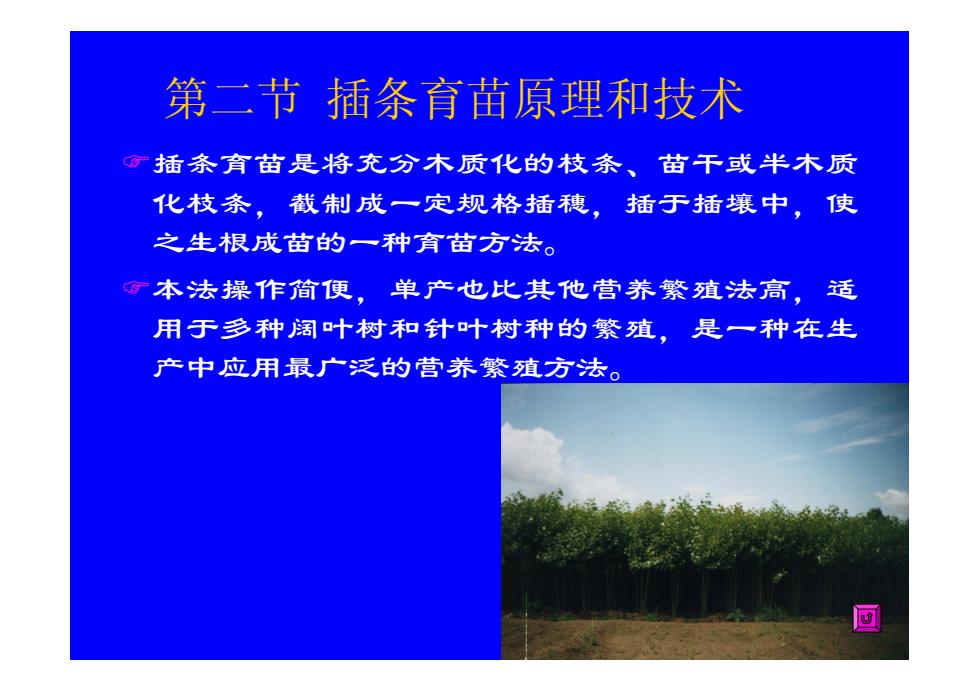 第二节 插条育苗原理和技术

☞插条育苗是将充分木质化的枝条、苗干或半木质化枝条，截制成一定规格插穗，插于插壤中，使之生根成苗的一种育苗方法。

☞本法操作简便，单产也比其他营养繁殖法高，适用于多种阔叶树和针叶树种的繁殖，是一种在生产中应用最广泛的营养繁殖方法。